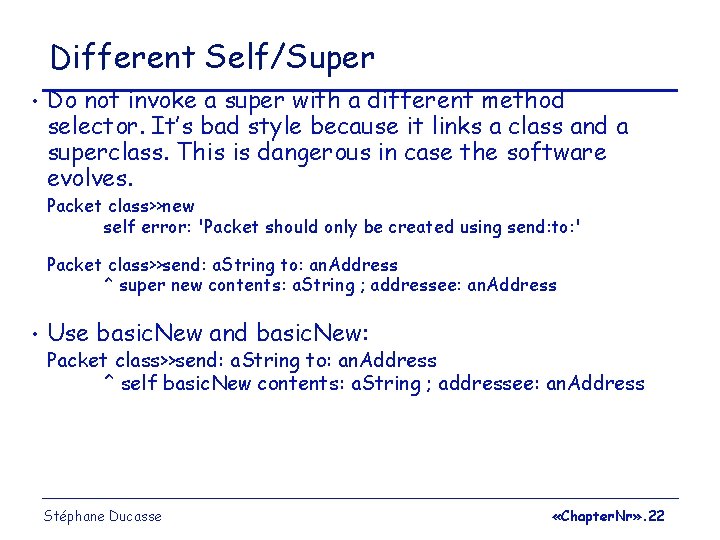 Different Self/Super

• Do not invoke a super with a different method selector. It's bad style because it links a class and a superclass. This is dangerous in case the software evolves.

Packet class>>new
self error: 'Packet should only be created using send:to:'

Packet class>>send: aString to: anAddress
^ super new contents: aString ; addressee: anAddress

• Use basicNew and basicNew:

Packet class>>send: aString to: anAddress
^ self basicNew contents: aString ; addressee: anAddress

Stéphane Ducasse

«ChapterNr».22